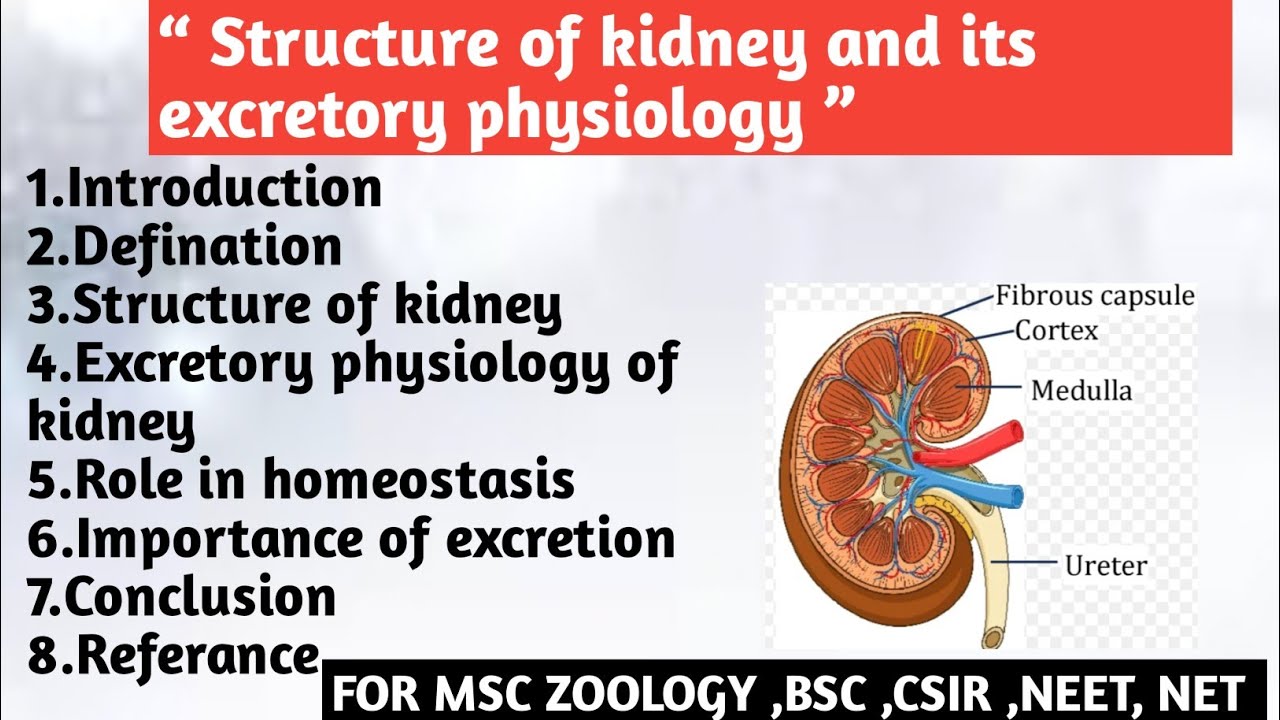 “ Structure of kidney and its excretory physiology ”

1.Introduction
2.Defination
3.Structure of kidney
4.Excretory physiology of kidney
5.Role in homeostasis
6.Importance of excretion
7.Conclusion
8.Referance

Fibrous capsule
Cortex
Medulla
Ureter

FOR MSC ZOOLOGY ,BSC ,CSIR ,NEET, NET